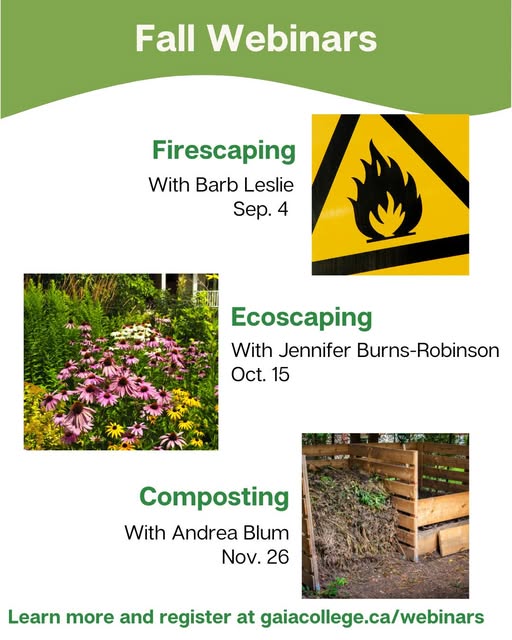 Fall Webinars

Firescaping
With Barb Leslie
Sep. 4

Ecoscaping
With Jennifer Burns-Robinson
Oct. 15

Composting
With Andrea Blum
Nov. 26

Learn more and register at gaiacollege.ca/webinars